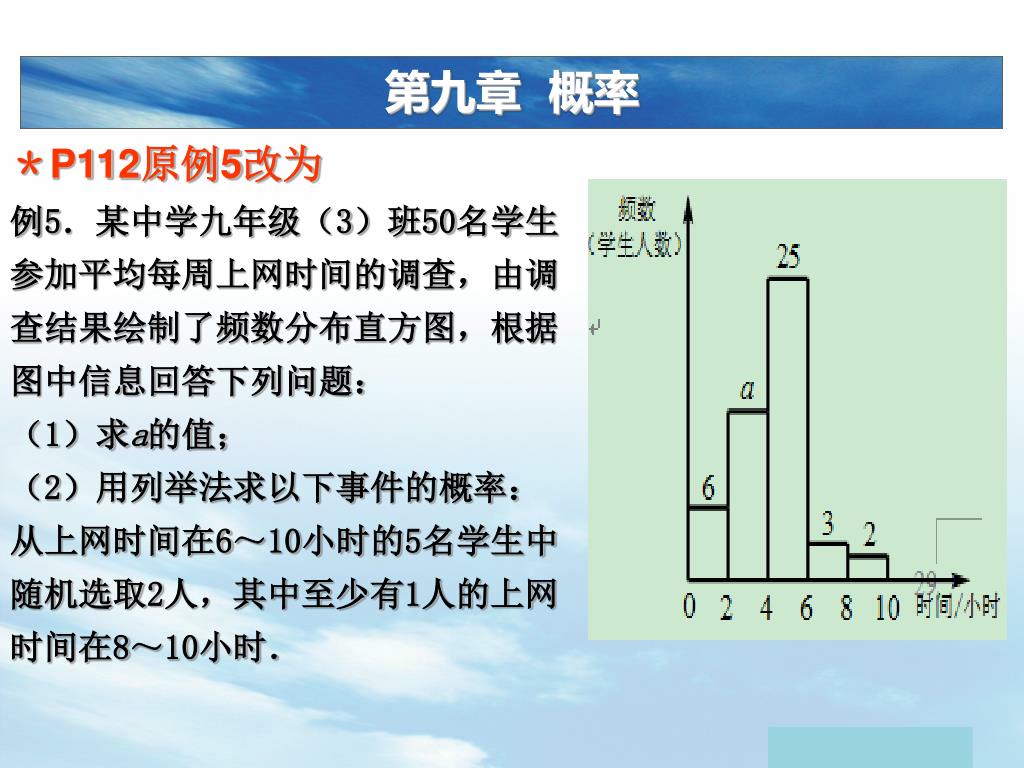 第九章 概率

＊P112原例5改为

例5．某中学九年级（3）班50名学生参加平均每周上网时间的调查，由调查结果绘制了频数分布直方图，根据图中信息回答下列问题：

（1）求$a$的值；

（2）用列举法求以下事件的概率：从上网时间在6～10小时的5名学生中随机选取2人，其中至少有1人的上网时间在8～10小时．

频数
（学生人数）
25
$a$
6
3
2
0 2 4 6 8 10 时间/小时
29